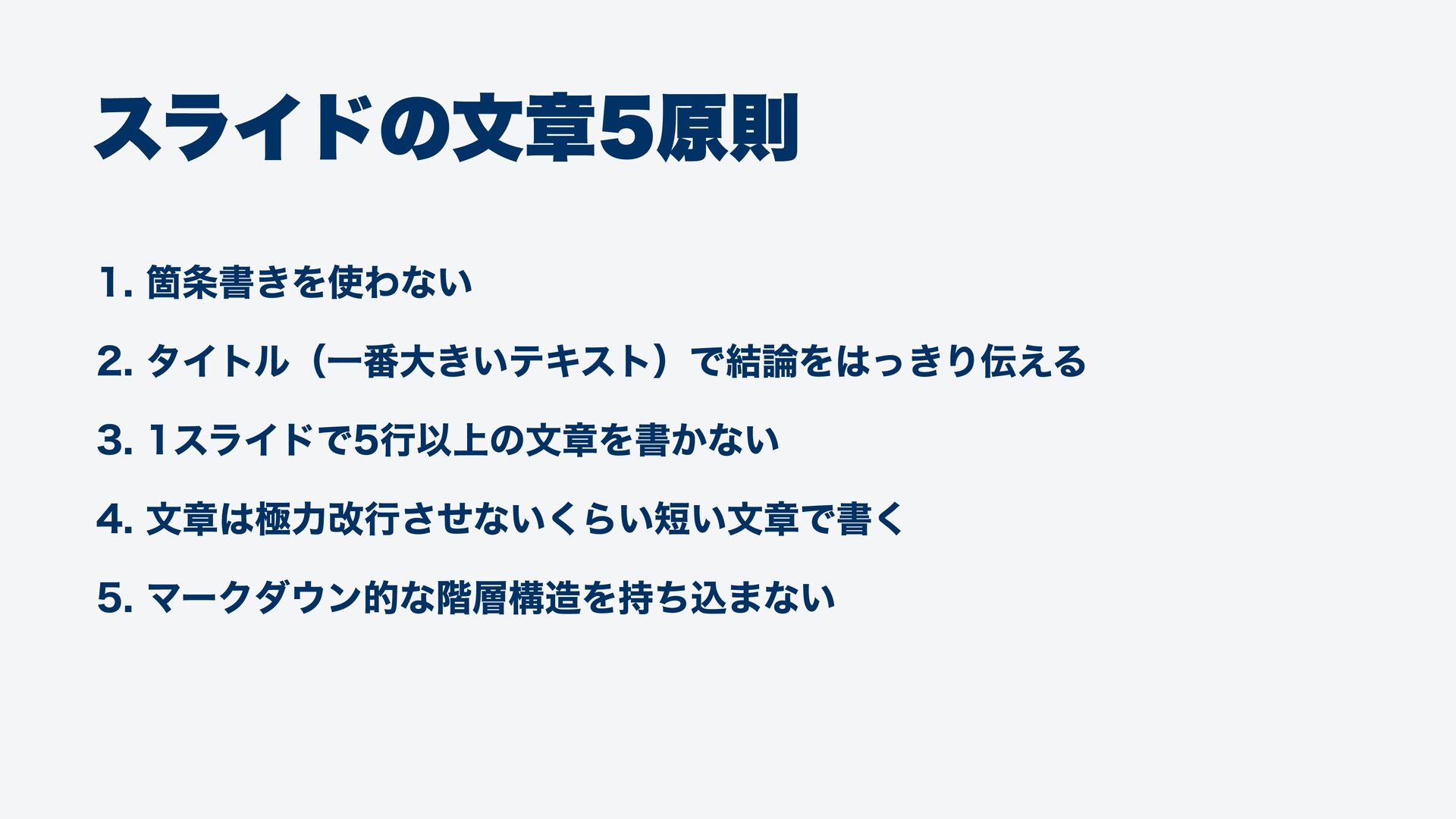 スライドの文章5原則

1. 箇条書きを使わない

2. タイトル（一番大きいテキスト）で結論をはっきり伝える

3. 1スライドで5行以上の文章を書かない

4. 文章は極力改行させないくらい短い文章で書く

5. マークダウン的な階層構造を持ち込まない